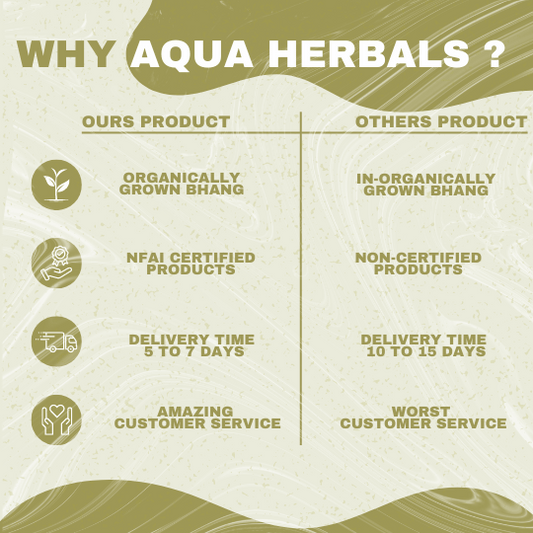 WHY AQUA HERBALS ?

| OURS PRODUCT | OTHERS PRODUCT |
|---|---|
| ORGANICALLY GROWN BHANG | IN-ORGANICALLY GROWN BHANG |
| NFAI CERTIFIED PRODUCTS | NON-CERTIFIED PRODUCTS |
| DELIVERY TIME 5 TO 7 DAYS | DELIVERY TIME 10 TO 15 DAYS |
| AMAZING CUSTOMER SERVICE | WORST CUSTOMER SERVICE |